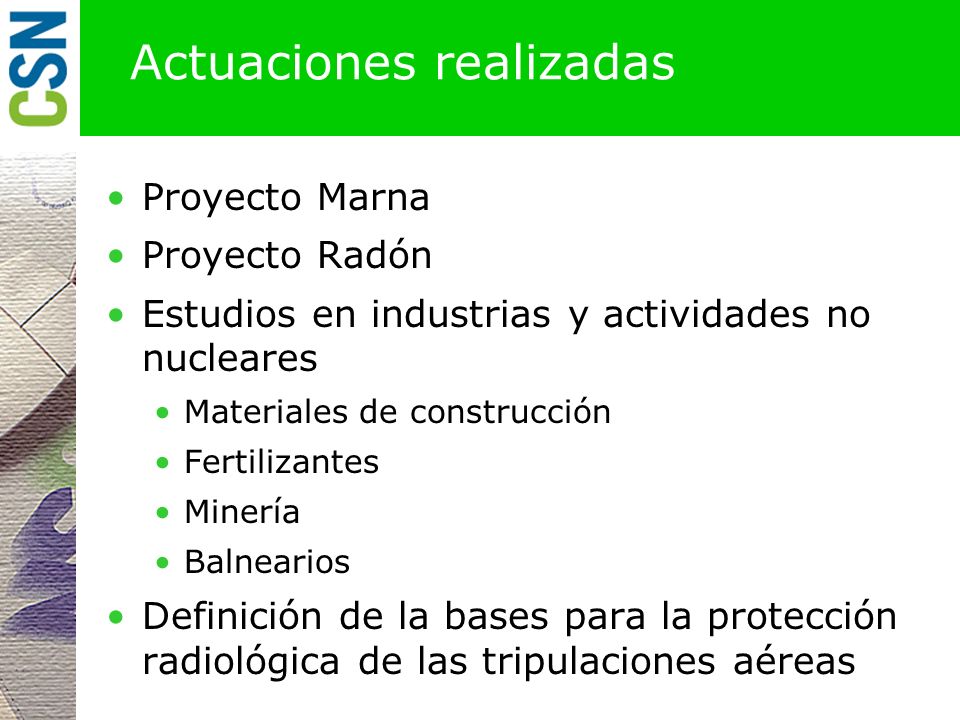 CSN

Actuaciones realizadas

• Proyecto Marna
• Proyecto Radón
• Estudios en industrias y actividades no nucleares
  • Materiales de construcción
  • Fertilizantes
  • Minería
  • Balnearios
• Definición de la bases para la protección radiológica de las tripulaciones aéreas